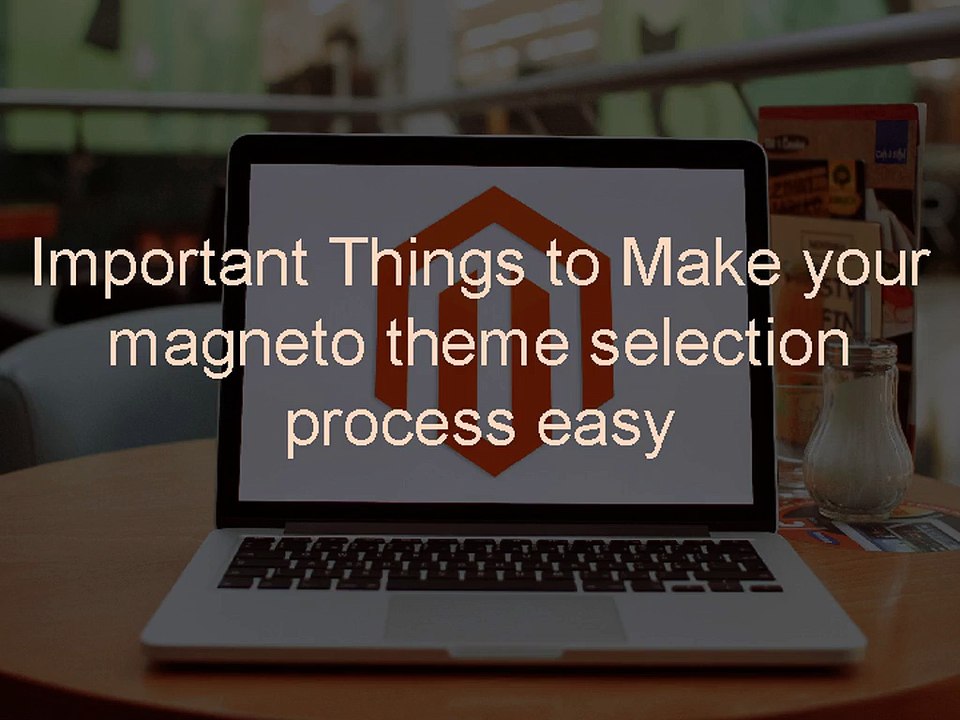 Important Things to Make your magneto theme selection process easy